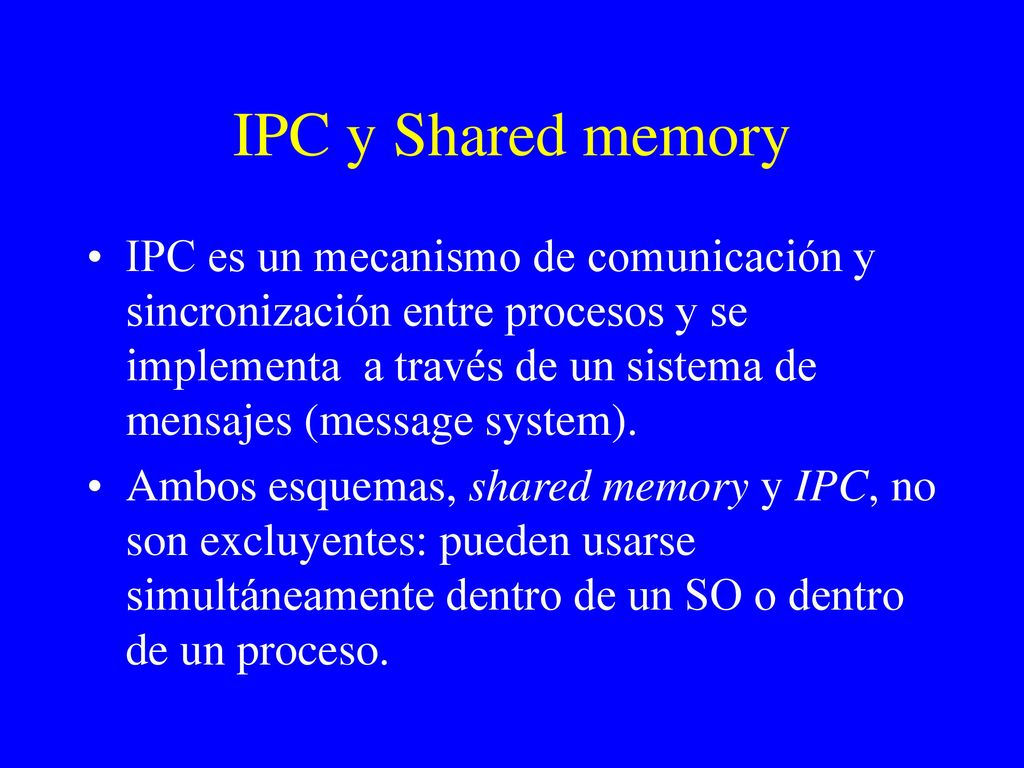 IPC y Shared memory

• IPC es un mecanismo de comunicación y sincronización entre procesos y se implementa  a través de un sistema de mensajes (message system).

• Ambos esquemas, shared memory y IPC, no son excluyentes: pueden usarse simultáneamente dentro de un SO o dentro de un proceso.